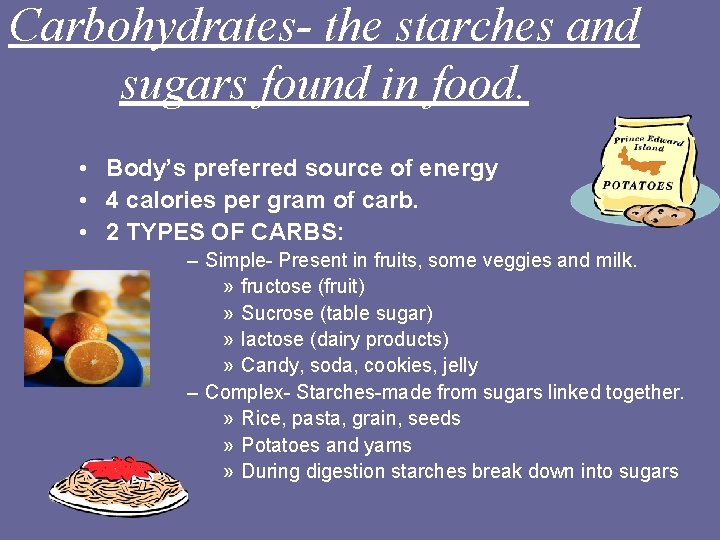 Carbohydrates- the starches and sugars found in food.

Prince Edward Island

POTATOES

• Body's preferred source of energy
• 4 calories per gram of carb.
• 2 TYPES OF CARBS:
– Simple- Present in fruits, some veggies and milk.
» fructose (fruit)
» Sucrose (table sugar)
» lactose (dairy products)
» Candy, soda, cookies, jelly
– Complex- Starches-made from sugars linked together.
» Rice, pasta, grain, seeds
» Potatoes and yams
» During digestion starches break down into sugars